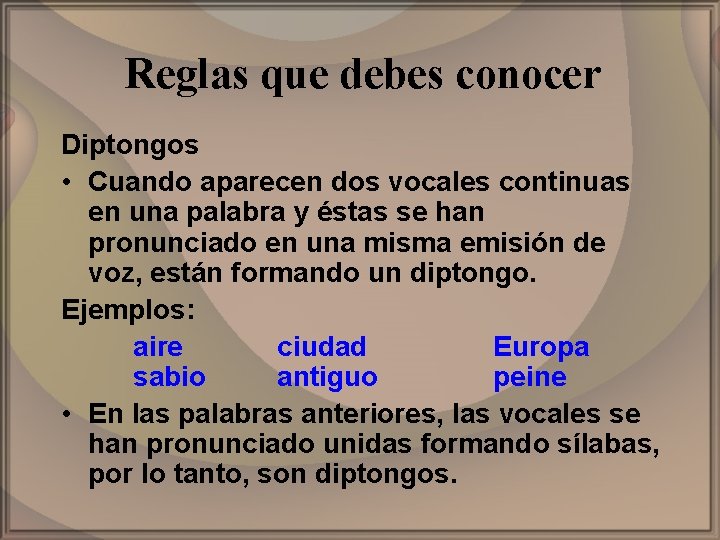 Reglas que debes conocer

Diptongos

• Cuando aparecen dos vocales continuas en una palabra y éstas se han pronunciado en una misma emisión de voz, están formando un diptongo.

Ejemplos:

aire ciudad Europa
sabio antiguo peine

• En las palabras anteriores, las vocales se han pronunciado unidas formando sílabas, por lo tanto, son diptongos.